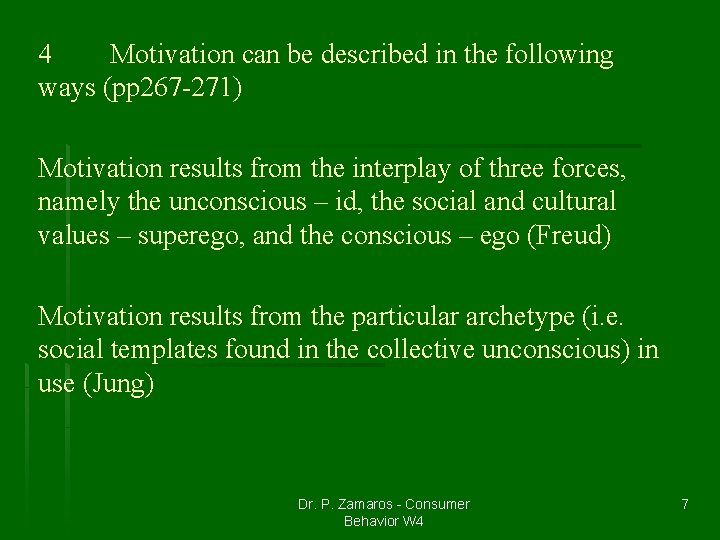 4 Motivation can be described in the following ways (pp267-271)

Motivation results from the interplay of three forces, namely the unconscious – id, the social and cultural values – superego, and the conscious – ego (Freud)

Motivation results from the particular archetype (i.e. social templates found in the collective unconscious) in use (Jung)

Dr. P. Zamaros - Consumer Behavior W4

7